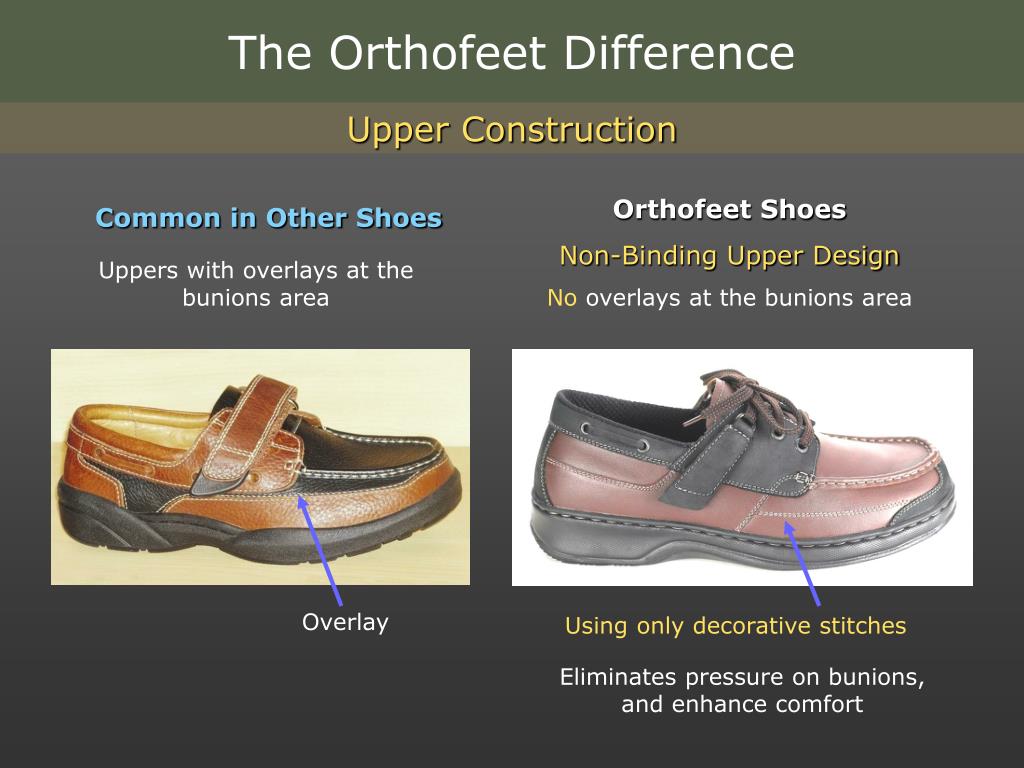 The Orthofeet Difference

Upper Construction

Common in Other Shoes

Uppers with overlays at the bunions area

Overlay

Orthofeet Shoes

Non-Binding Upper Design

No overlays at the bunions area

Using only decorative stitches

Eliminates pressure on bunions, and enhance comfort